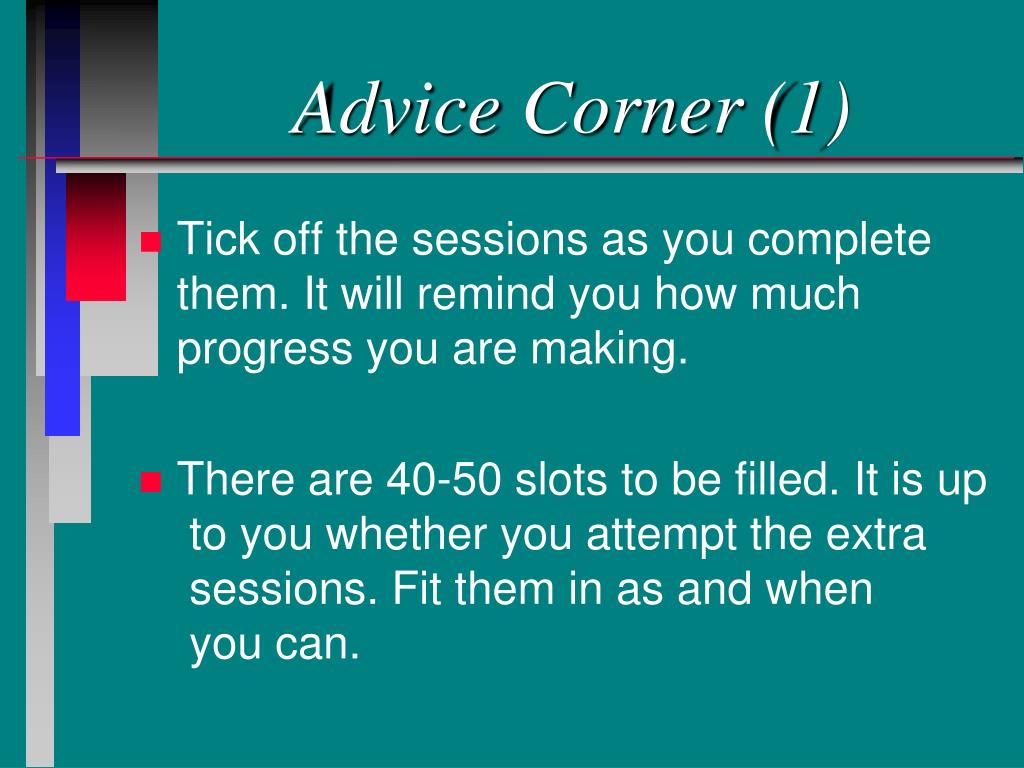 Advice Corner (1)

Tick off the sessions as you complete them. It will remind you how much progress you are making.

There are 40-50 slots to be filled. It is up to you whether you attempt the extra sessions. Fit them in as and when you can.